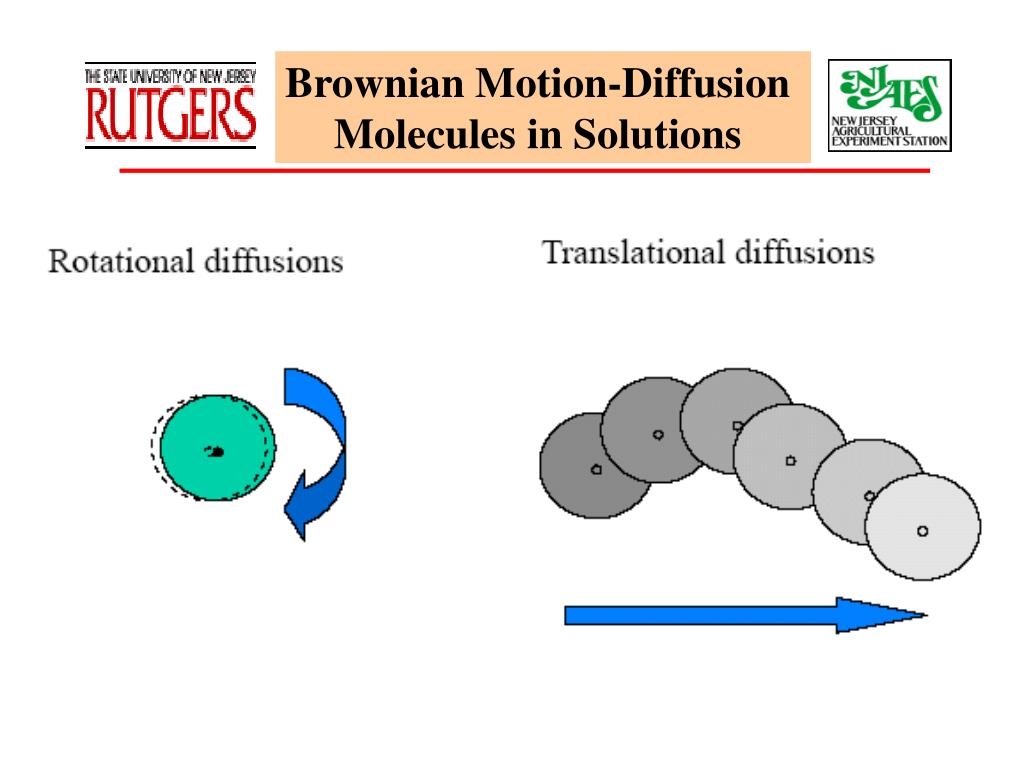 THE STATE UNIVERSITY OF NEW JERSEY
RUTGERS

Brownian Motion-Diffusion
Molecules in Solutions

NJAES
NEW JERSEY AGRICULTURAL EXPERIMENT STATION

Rotational diffusions

Translational diffusions